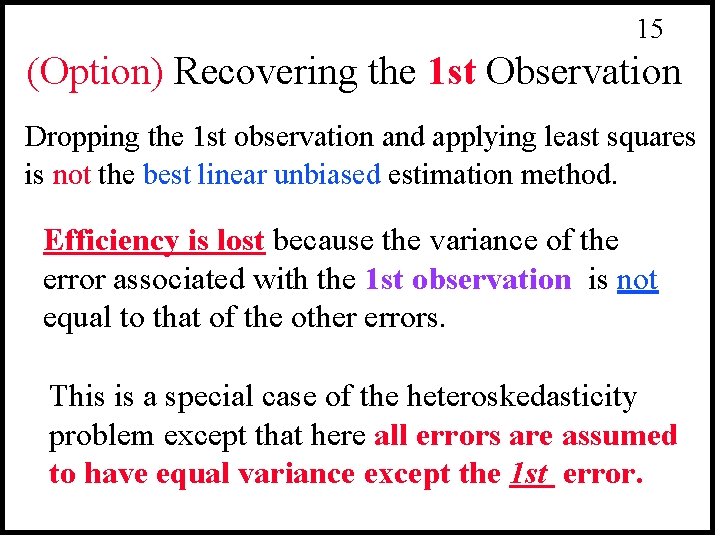 15

(Option) Recovering the 1st Observation

Dropping the 1st observation and applying least squares is not the best linear unbiased estimation method.

Efficiency is lost because the variance of the error associated with the 1st observation is not equal to that of the other errors.

This is a special case of the heteroskedasticity problem except that here all errors are assumed to have equal variance except the 1st error.